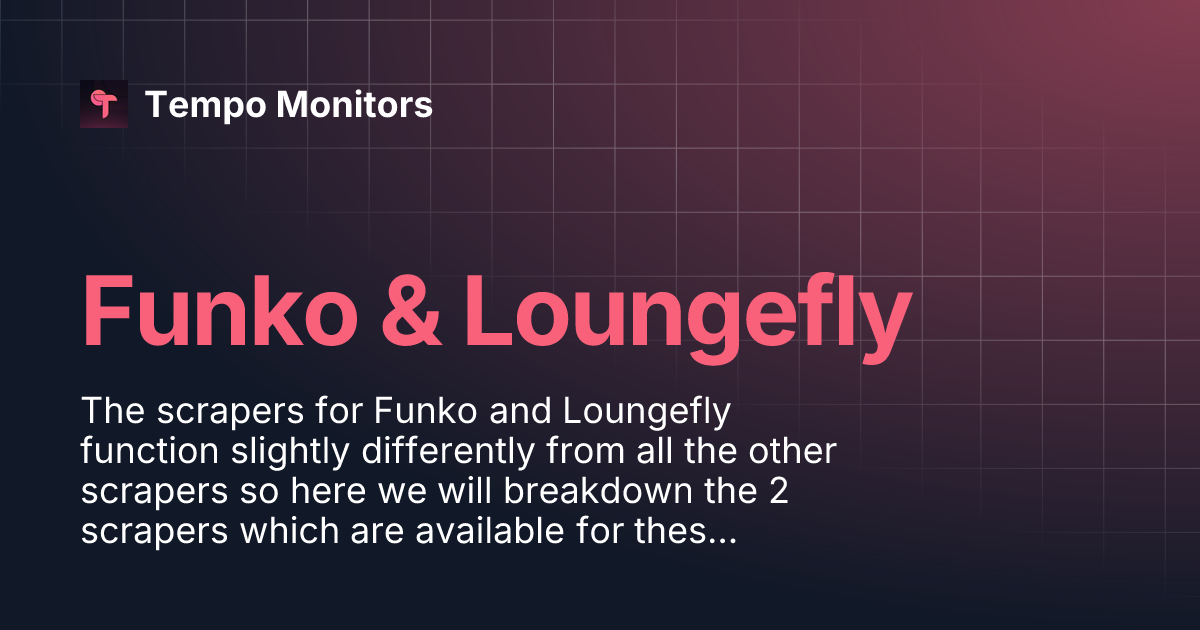 Tempo Monitors

Funko & Loungefly

The scrapers for Funko and Loungefly function slightly differently from all the other scrapers so here we will breakdown the 2 scrapers which are available for thes...